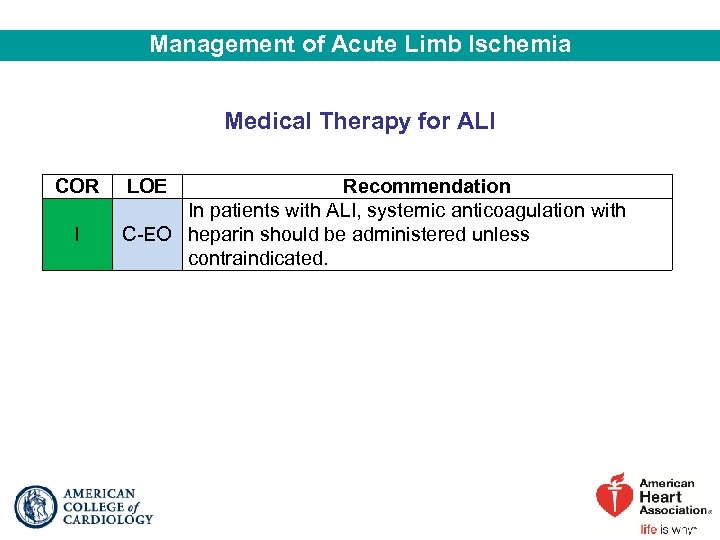 Management of Acute Limb Ischemia

Medical Therapy for ALI

| COR | LOE | Recommendation |
|---|---|---|
| I | C-EO | In patients with ALI, systemic anticoagulation with heparin should be administered unless contraindicated. |

AMERICAN COLLEGE of CARDIOLOGY

American Heart Association

life is why